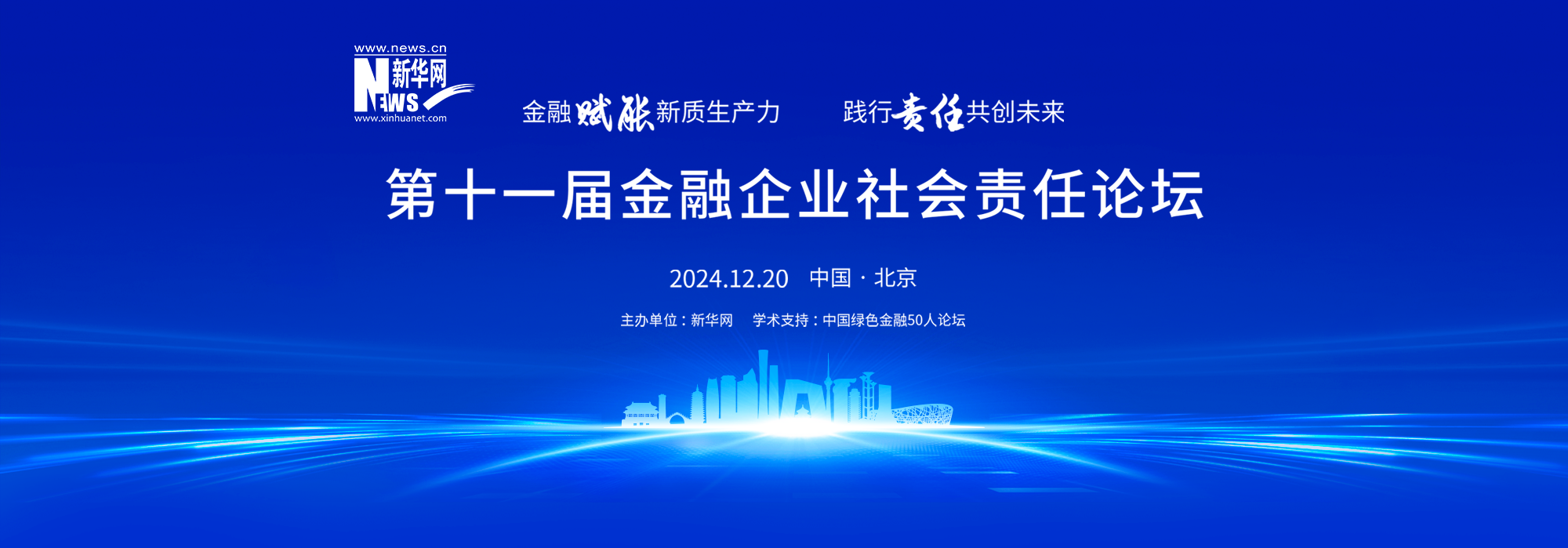 www.news.cn
新华网
NEWS
www.xinhuanet.com

金融赋能新质生产力　　践行责任共创未来

第十一届金融企业社会责任论坛

2024.12.20　中国 · 北京

主办单位：新华网　学术支持：中国绿色金融50人论坛